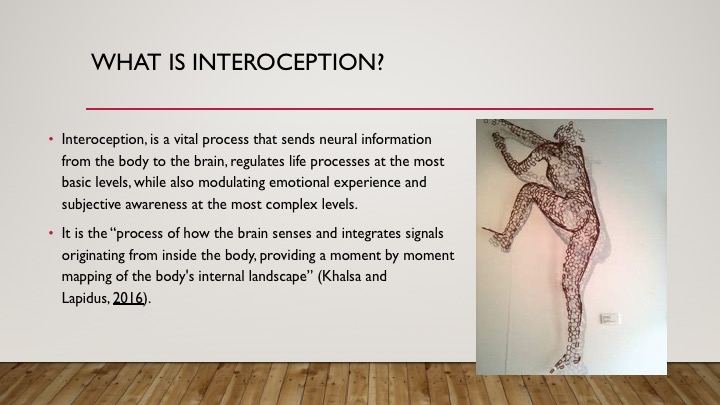 WHAT IS INTEROCEPTION?

• Interoception, is a vital process that sends neural information from the body to the brain, regulates life processes at the most basic levels, while also modulating emotional experience and subjective awareness at the most complex levels.

• It is the "process of how the brain senses and integrates signals originating from inside the body, providing a moment by moment mapping of the body's internal landscape" (Khalsa and Lapidus, 2016).